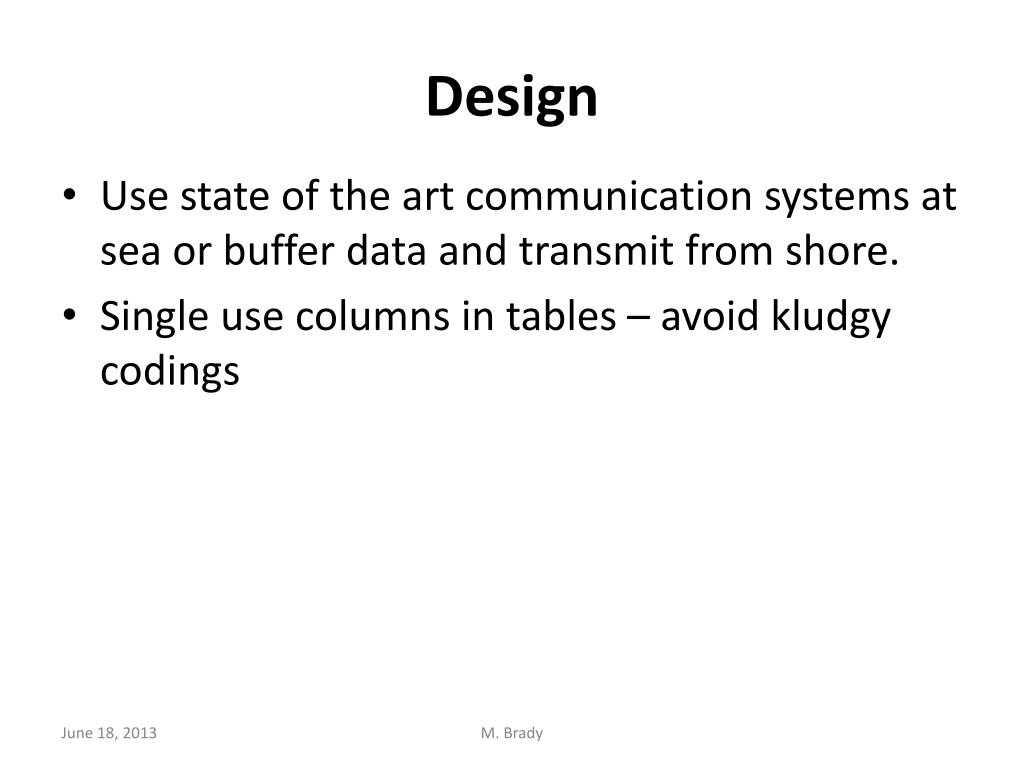 Design

• Use state of the art communication systems at sea or buffer data and transmit from shore.
• Single use columns in tables – avoid kludgy codings

June 18, 2013

M. Brady